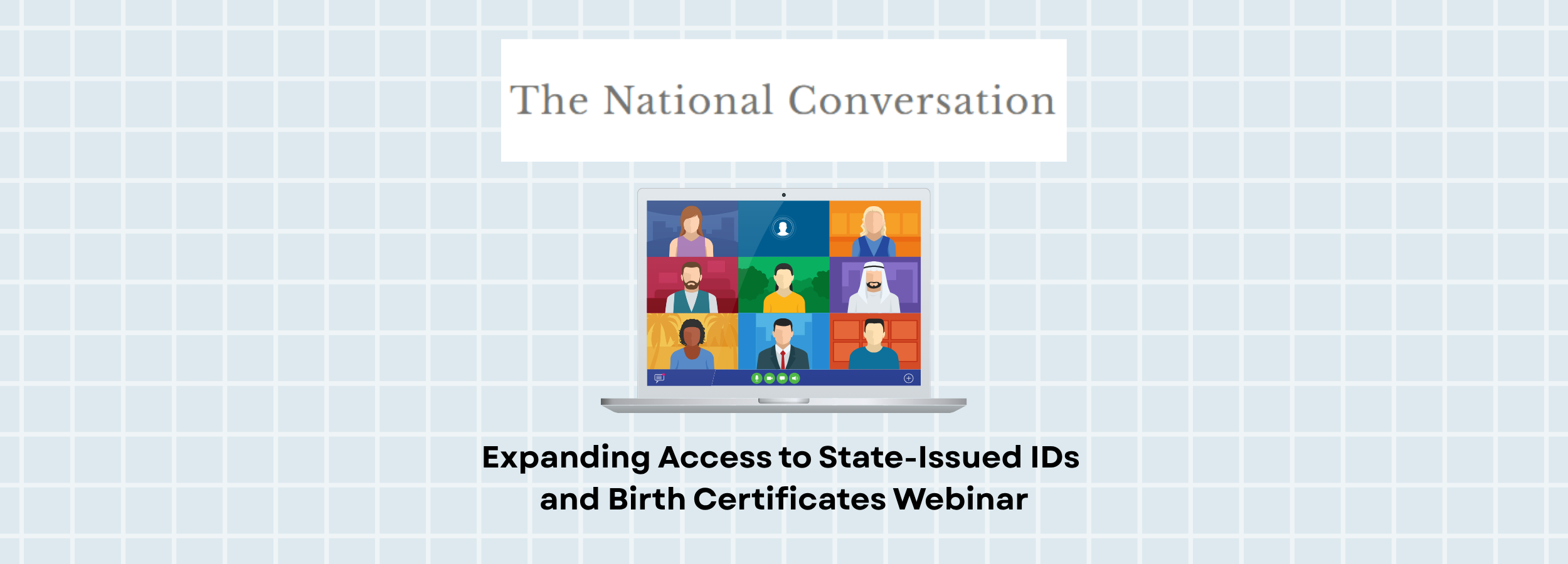 The National Conversation

Expanding Access to State-Issued IDs and Birth Certificates Webinar